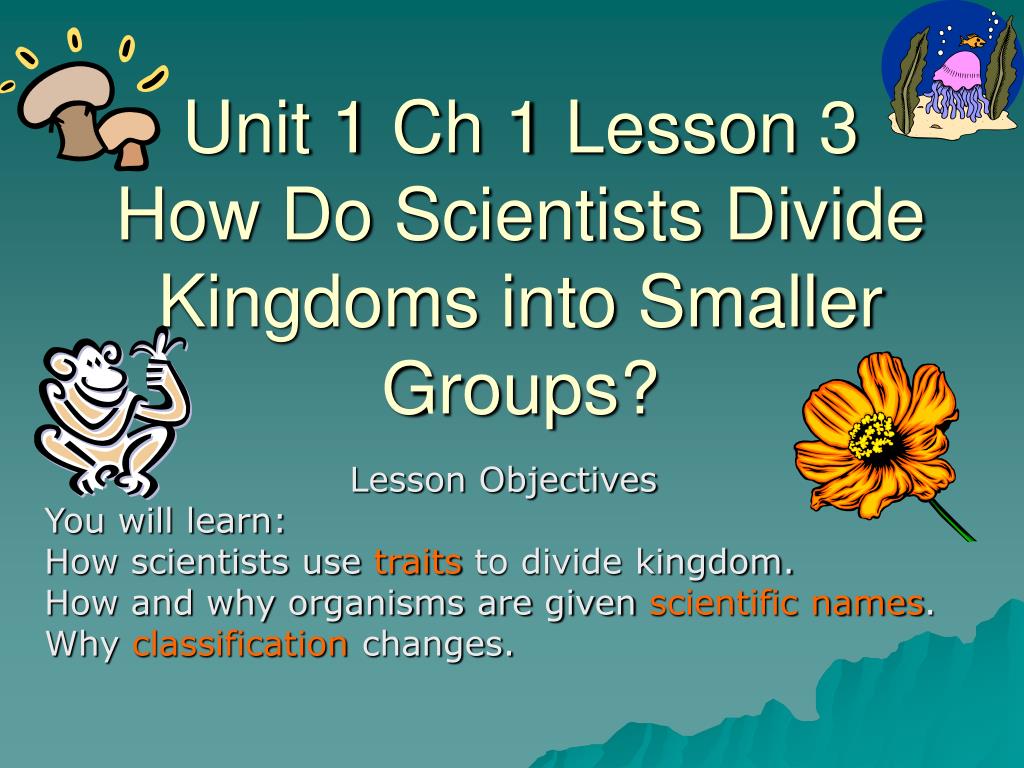 Unit 1 Ch 1 Lesson 3
How Do Scientists Divide Kingdoms into Smaller Groups?

Lesson Objectives

You will learn:
How scientists use traits to divide kingdom.
How and why organisms are given scientific names.
Why classification changes.